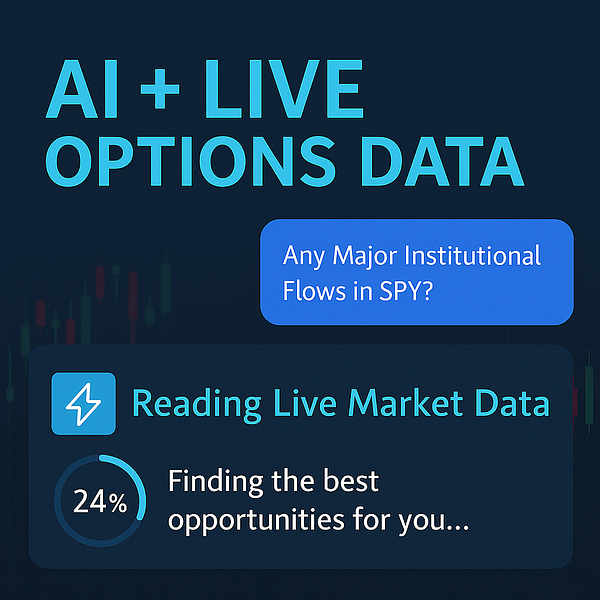 AI + LIVE OPTIONS DATA

Any Major Institutional Flows in SPY?

Reading Live Market Data

24%

Finding the best opportunities for you...